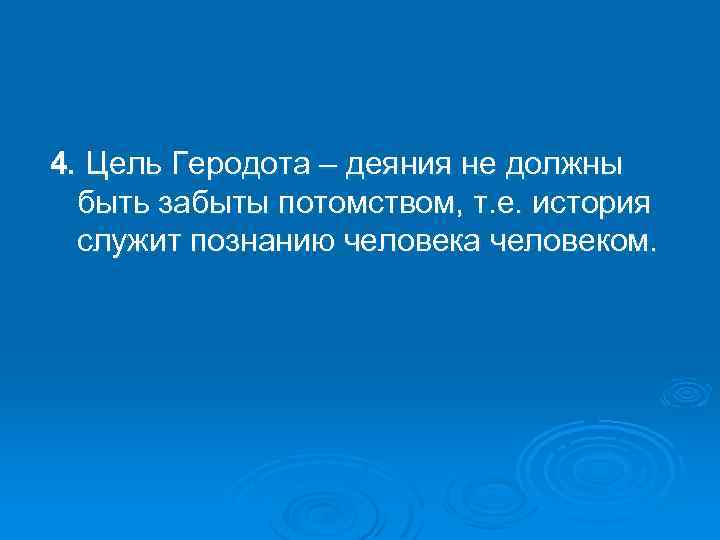 4. Цель Геродота – деяния не должны быть забыты потомством, т.е. история служит познанию человека человеком.